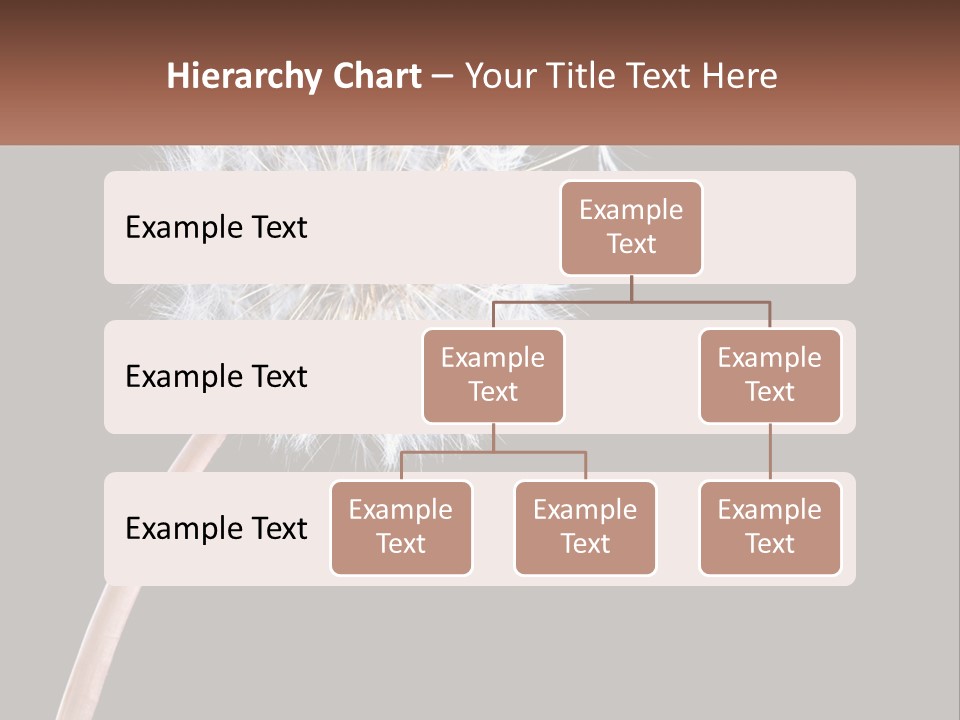 Hierarchy Chart – Your Title Text Here

Example Text

Example Text

Example Text

Example Text

Example Text

Example Text

Example Text

Example Text

Example Text